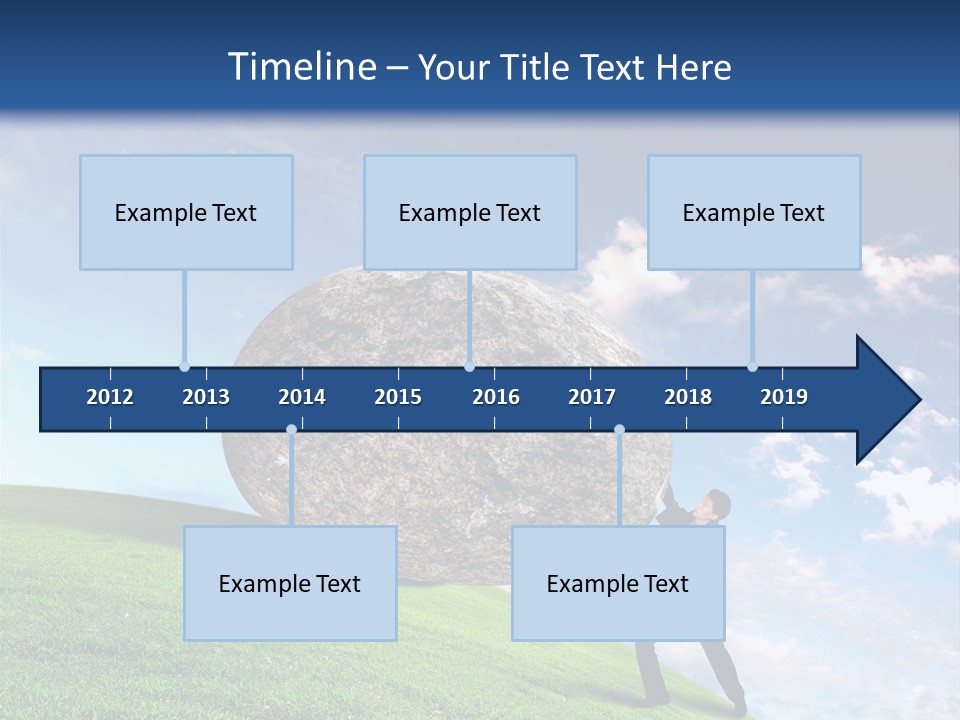 Timeline – Your Title Text Here

Example Text

Example Text

Example Text

2012 2013 2014 2015 2016 2017 2018 2019

Example Text

Example Text